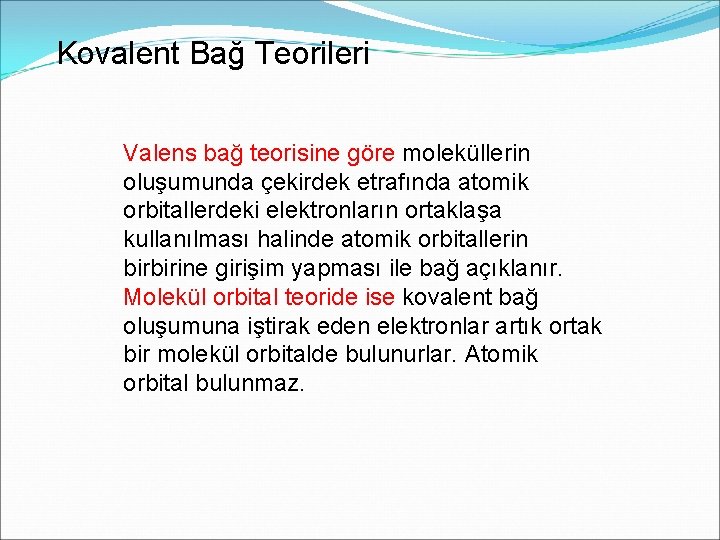 Kovalent Bağ Teorileri

Valens bağ teorisine göre moleküllerin oluşumunda çekirdek etrafında atomik orbitallerdeki elektronların ortaklaşa kullanılması halinde atomik orbitallerin birbirine girişim yapması ile bağ açıklanır. Molekül orbital teoride ise kovalent bağ oluşumuna iştirak eden elektronlar artık ortak bir molekül orbitalde bulunurlar. Atomik orbital bulunmaz.